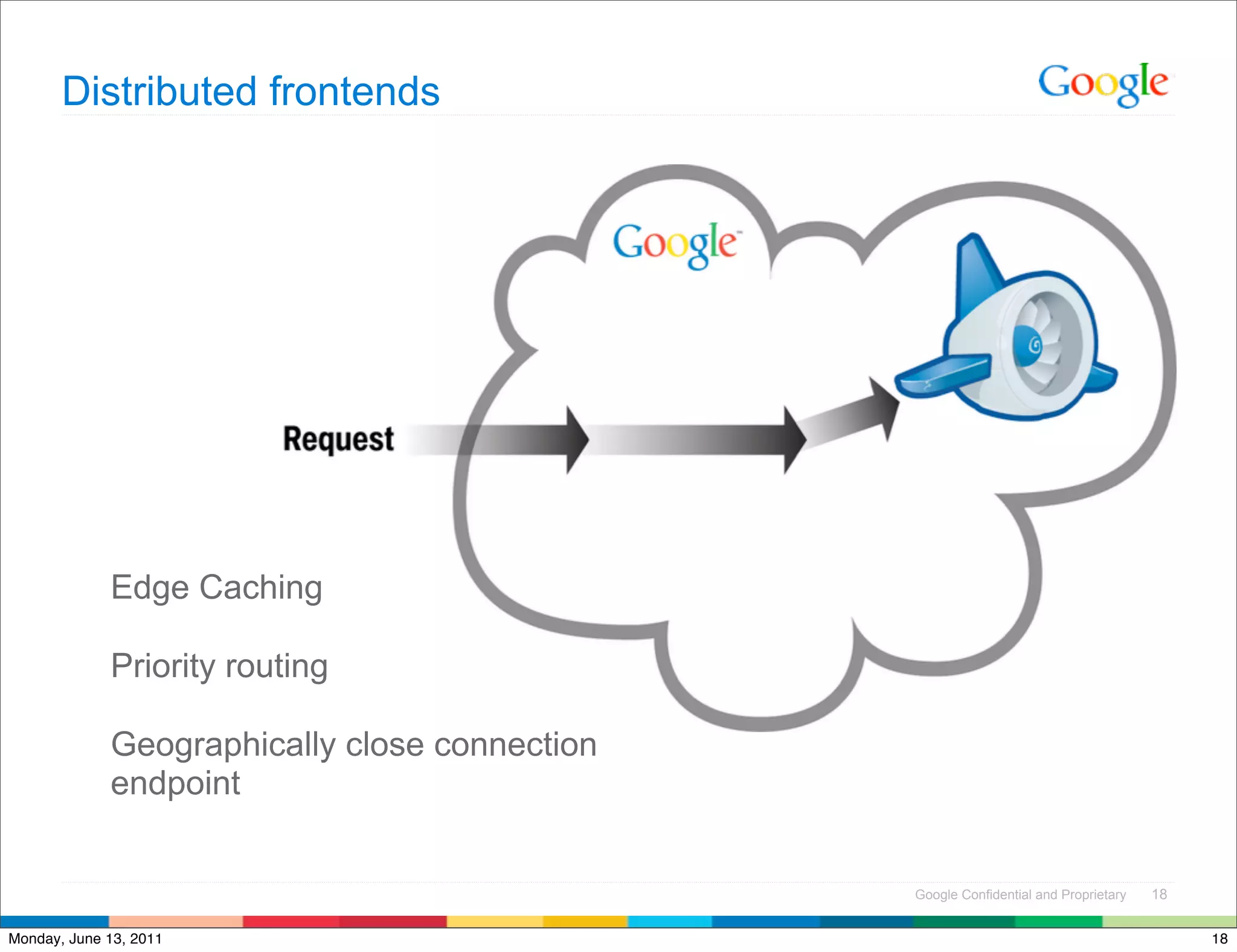 Distributed frontends

Google

Google

Request

Edge Caching

Priority routing

Geographically close connection endpoint

Google Confidential and Proprietary 18

Monday, June 13, 2011

18